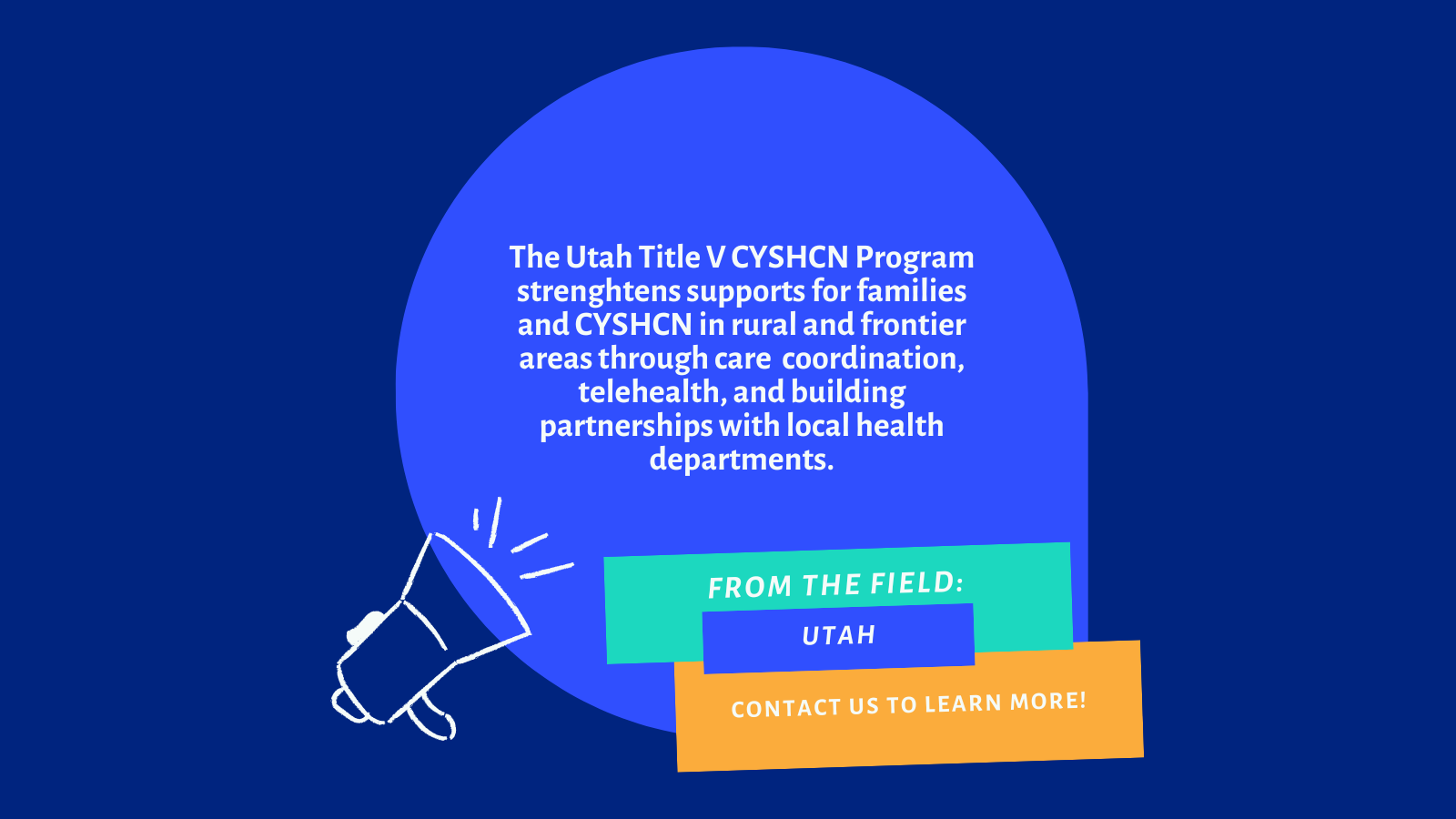 The Utah Title V CYSHCN Program strenghtens supports for families and CYSHCN in rural and frontier areas through care coordination, telehealth, and building partnerships with local health departments.

FROM THE FIELD:

UTAH

CONTACT US TO LEARN MORE!